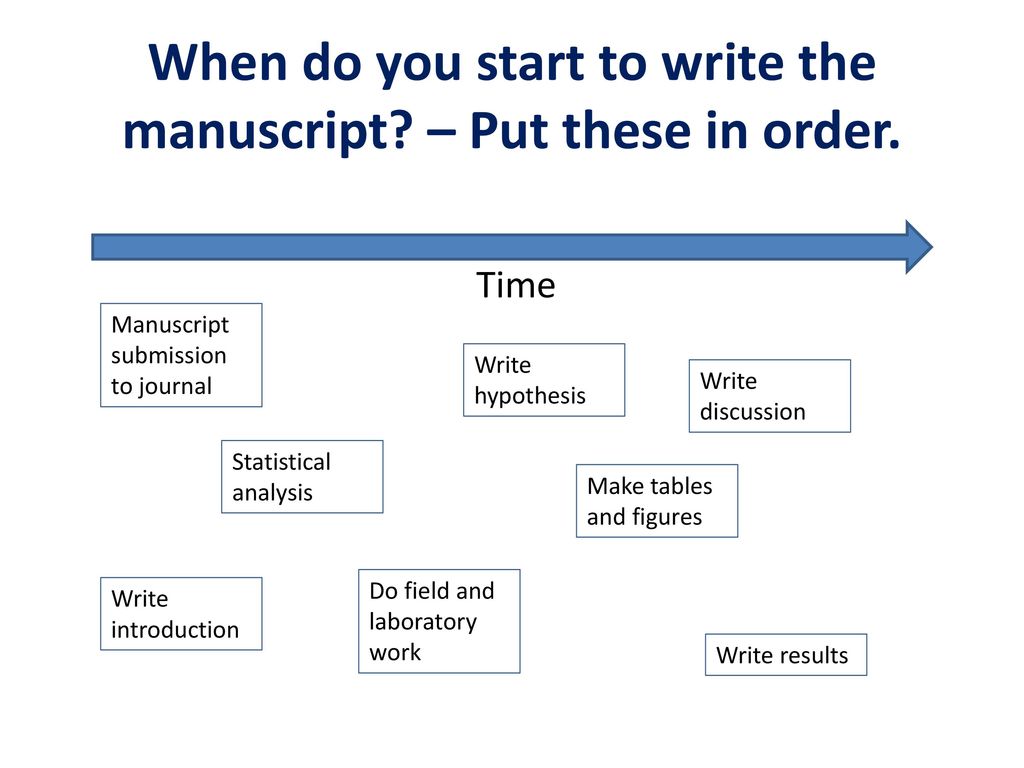 When do you start to write the manuscript? – Put these in order.

Time

Manuscript submission to journal

Write hypothesis

Write discussion

Statistical analysis

Make tables and figures

Write introduction

Do field and laboratory work

Write results